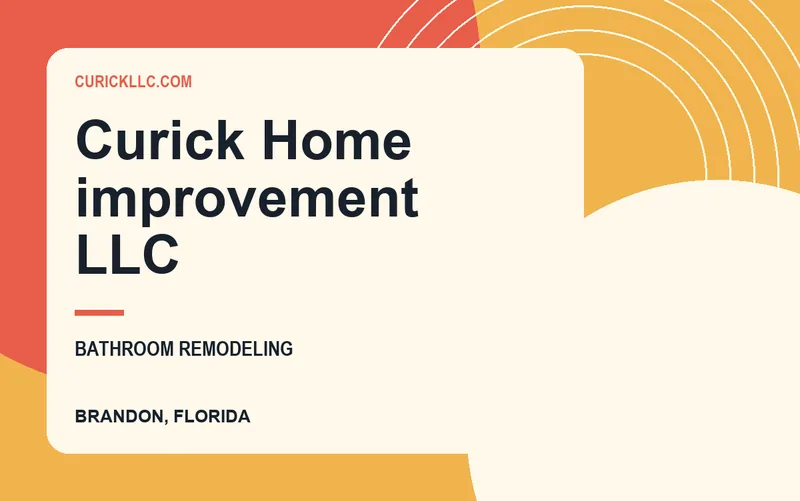 CURICKLLC.COM

Curick Home improvement LLC

BATHROOM REMODELING

BRANDON, FLORIDA